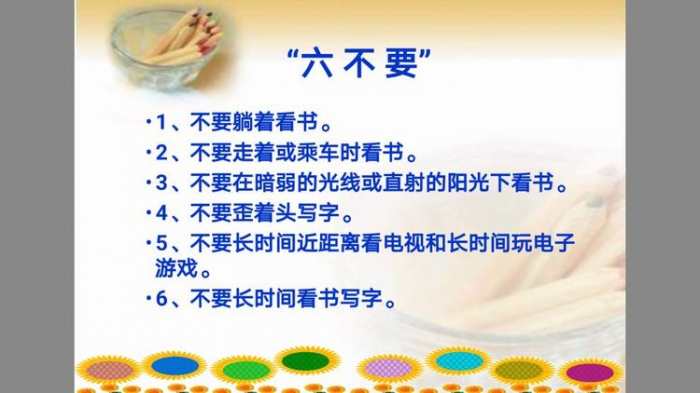 “六不要”

•1、不要躺着看书。

•2、不要走着或乘车时看书。

•3、不要在暗弱的光线或直射的阳光下看书。

•4、不要歪着头写字。

•5、不要长时间近距离看电视和长时间玩电子游戏。

•6、不要长时间看书写字。